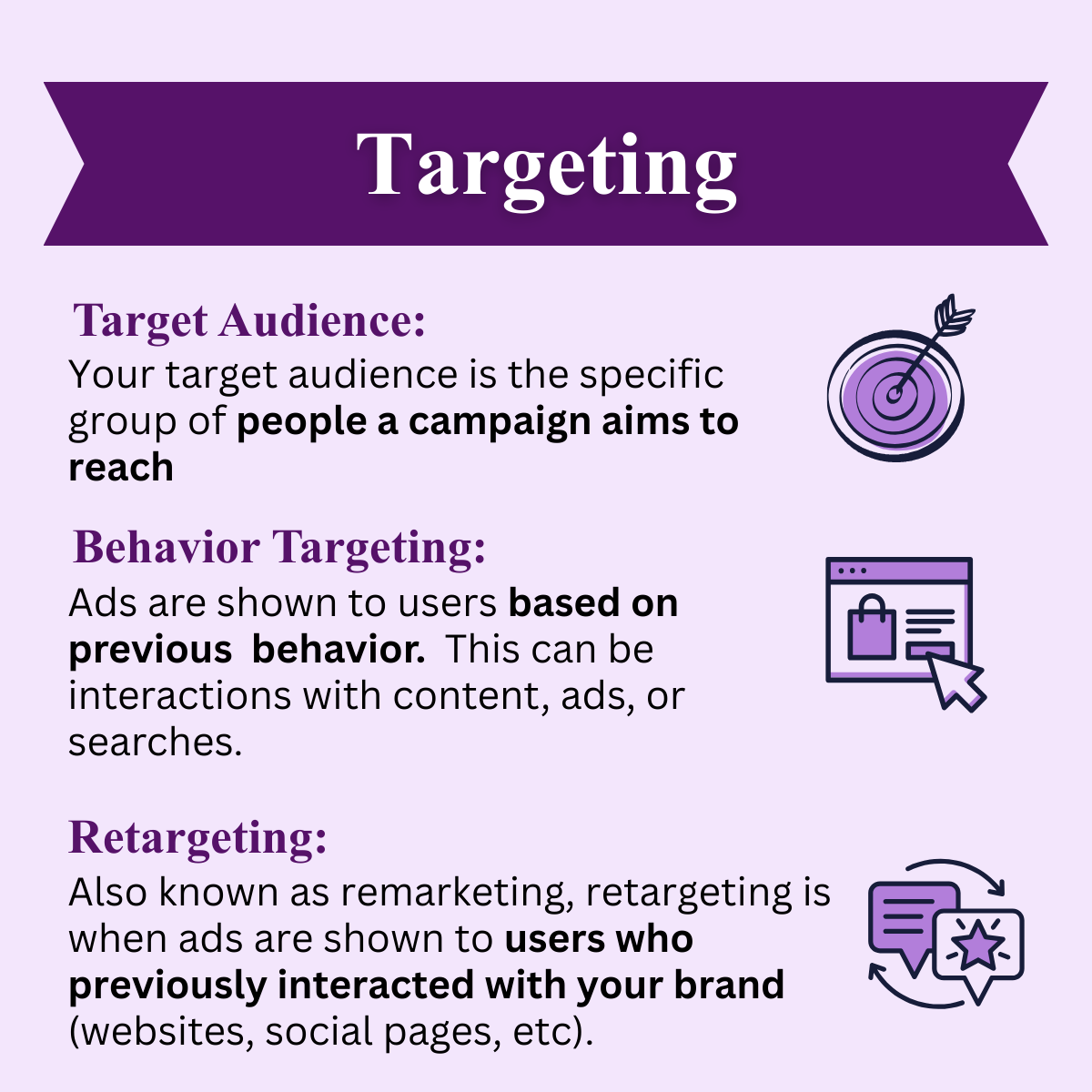 Targeting

Target Audience:
Your target audience is the specific group of people a campaign aims to reach

Behavior Targeting:
Ads are shown to users based on previous behavior. This can be interactions with content, ads, or searches.

Retargeting:
Also known as remarketing, retargeting is when ads are shown to users who previously interacted with your brand (websites, social pages, etc).